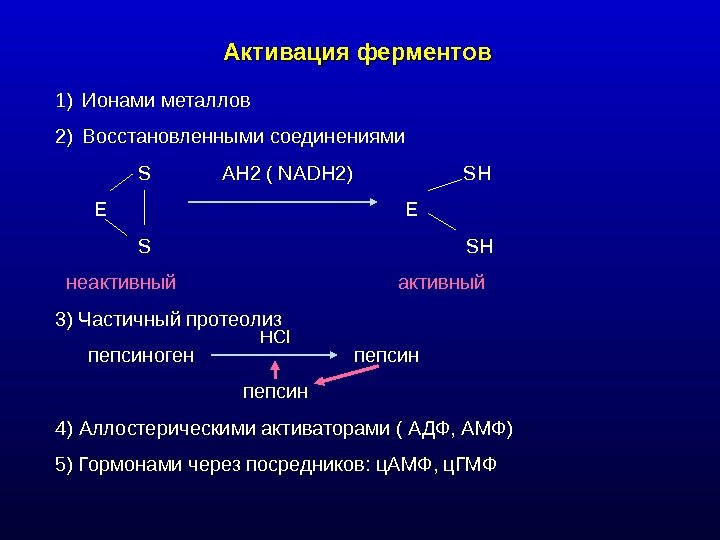 Активация ферментов

1) Ионами металлов

2) Восстановленными соединениями

S
E
S

AH2 ( NADH2)

SH
E
SH

неактивный

активный

3) Частичный протеолиз

пепсиноген

HCl

пепсин

пепсин

4) Аллостерическими активаторами ( АДФ, АМФ)

5) Гормонами через посредников: цАМФ, цГМФ